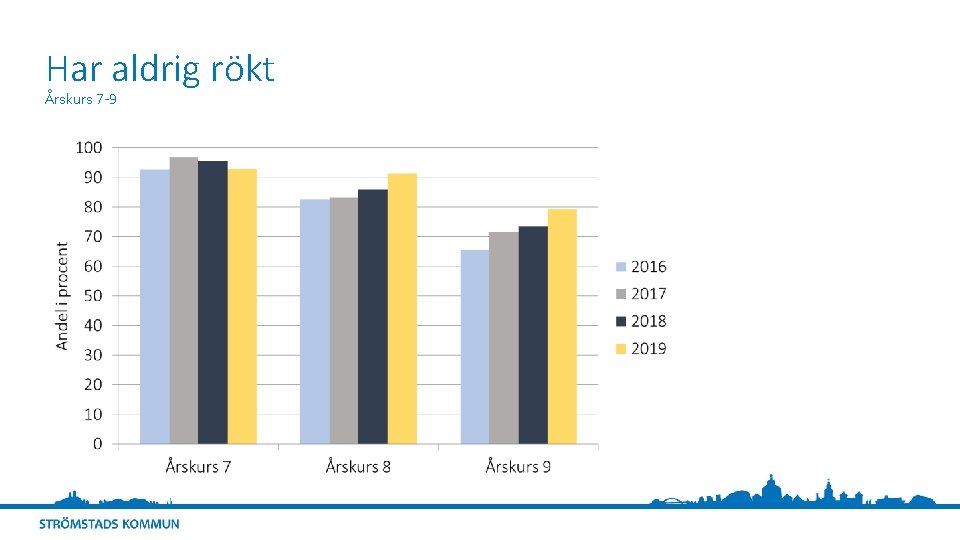 Har aldrig rökt
Årskurs 7-9

Andel i procent
100
90
80
70
60
50
40
30
20
10
0

Årskurs 7
Årskurs 8
Årskurs 9

2016
2017
2018
2019

STRÖMSTADS KOMMUN